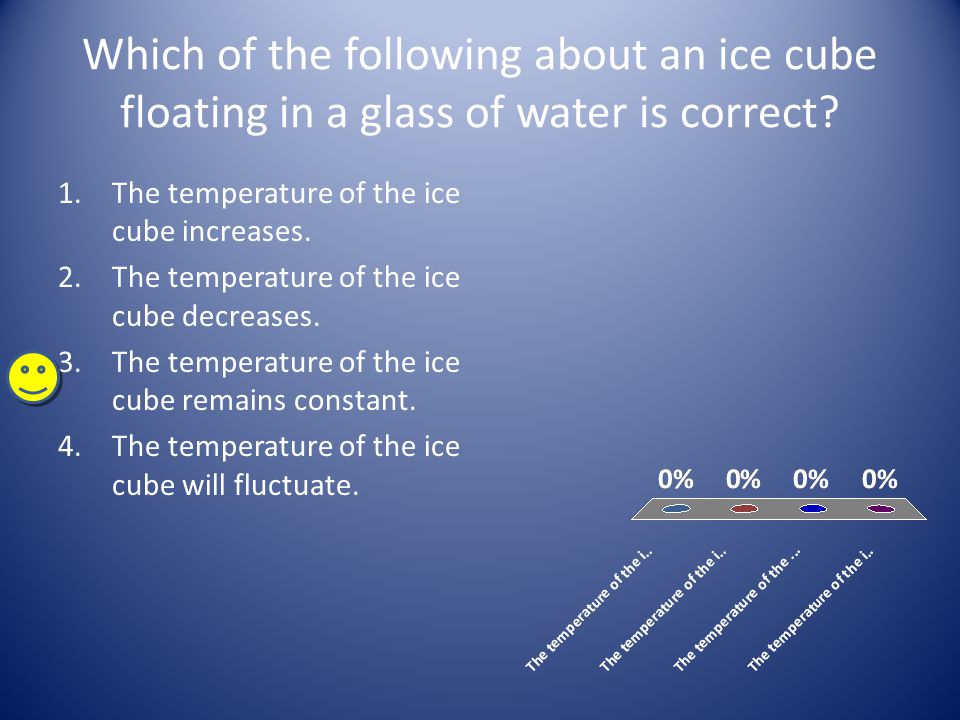 Which of the following about an ice cube floating in a glass of water is correct?

1. The temperature of the ice cube increases.
2. The temperature of the ice cube decreases.
3. The temperature of the ice cube remains constant.
4. The temperature of the ice cube will fluctuate.

0% 0% 0% 0%

The temperature of the i..
The temperature of the i..
The temperature of the ...
The temperature of the i..